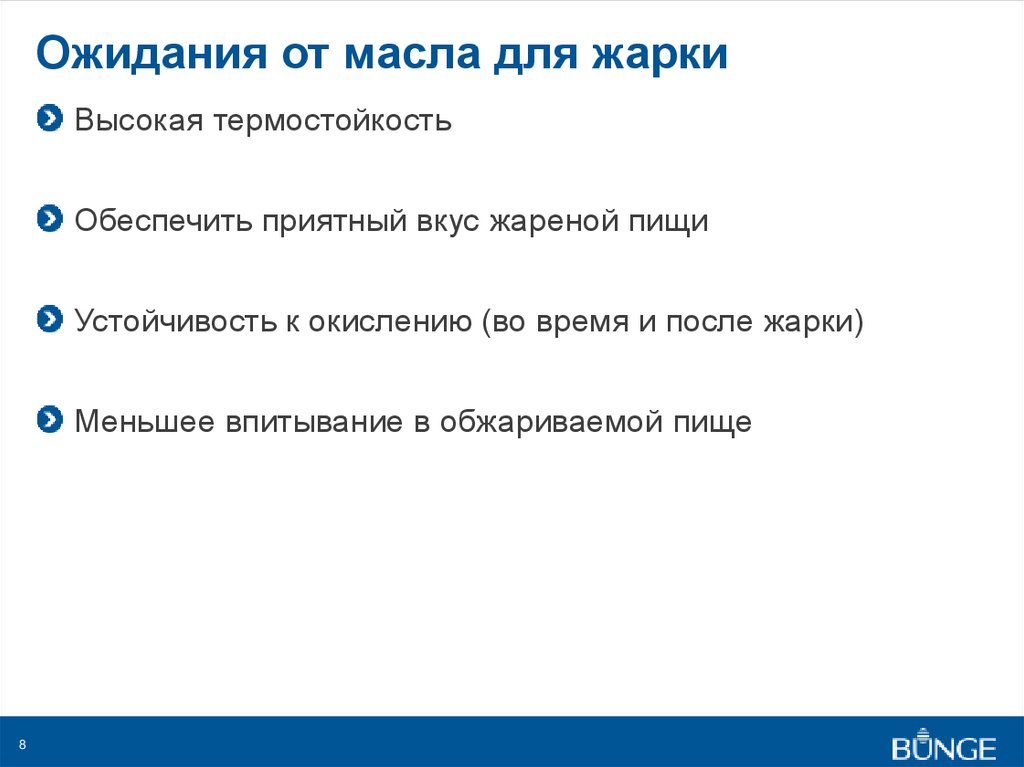 Ожидания от масла для жарки

Высокая термостойкость

Обеспечить приятный вкус жареной пищи

Устойчивость к окислению (во время и после жарки)

Меньшее впитывание в обжариваемой пище

8

BUNGE